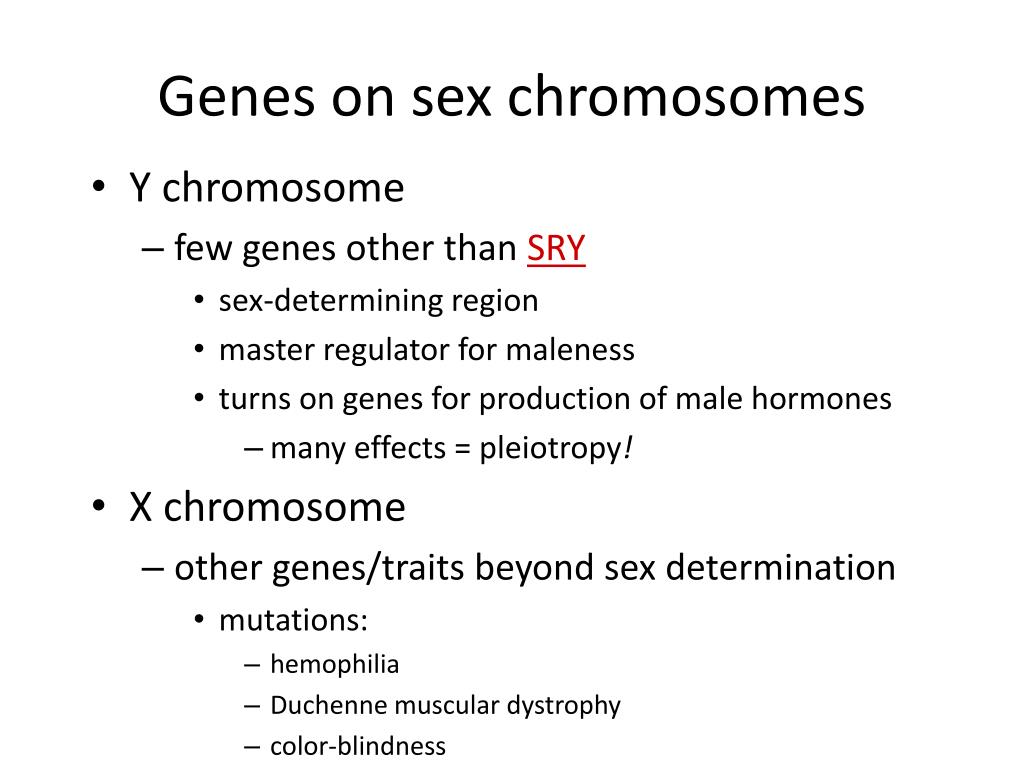 Genes on sex chromosomes

• Y chromosome
– few genes other than SRY
• sex-determining region
• master regulator for maleness
• turns on genes for production of male hormones
– many effects = pleiotropy!
• X chromosome
– other genes/traits beyond sex determination
• mutations:
– hemophilia
– Duchenne muscular dystrophy
– color-blindness